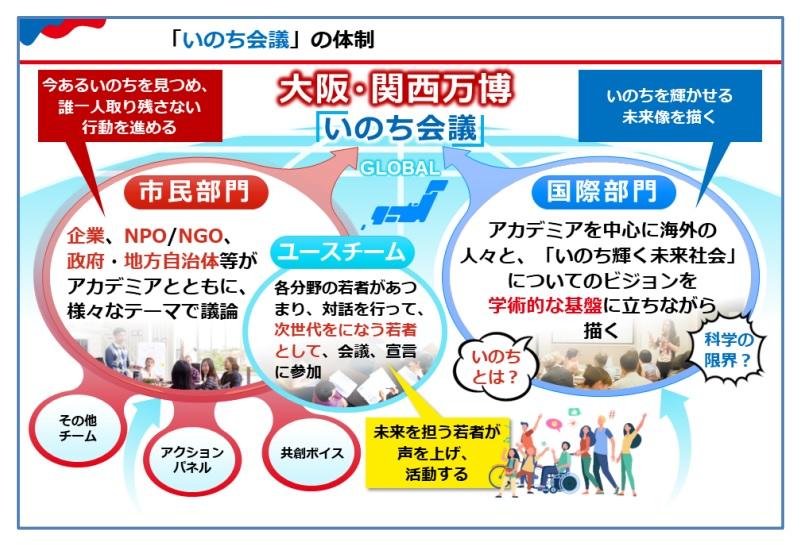 「いのち会議」の体制

今あるいのちを見つめ、誰一人取り残さない行動を進める

大阪・関西万博
「いのち会議」

いのちを輝かせる未来像を描く

GLOBAL

市民部門

企業、NPO/NGO、政府・地方自治体等がアカデミアとともに、様々なテーマで議論

ユースチーム

各分野の若者があつまり、対話を行って、次世代をになう若者として、会議、宣言に参加

国際部門

アカデミアを中心に海外の人々と、「いのち輝く未来社会」についてのビジョンを学術的な基盤に立ちながら描く

いのちとは？

科学の限界？

その他チーム

アクションパネル

共創ボイス

未来を担う若者が声を上げ、活動する